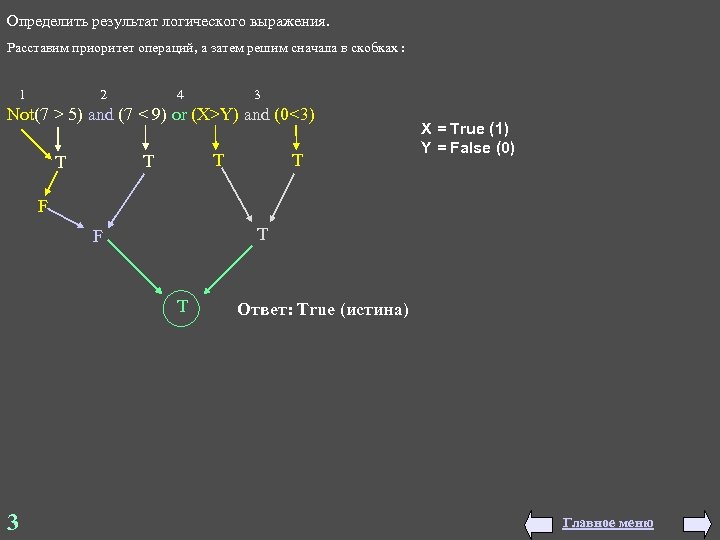 Определить результат логического выражения.

Расставим приоритет операций, а затем решим сначала в скобках :

1 2 4 3

Not(7 > 5) and (7 < 9) or (X>Y) and (0<3)

X = True (1)
Y = False (0)

T T T T

F

F T

T

Ответ: True (истина)

3

Главное меню